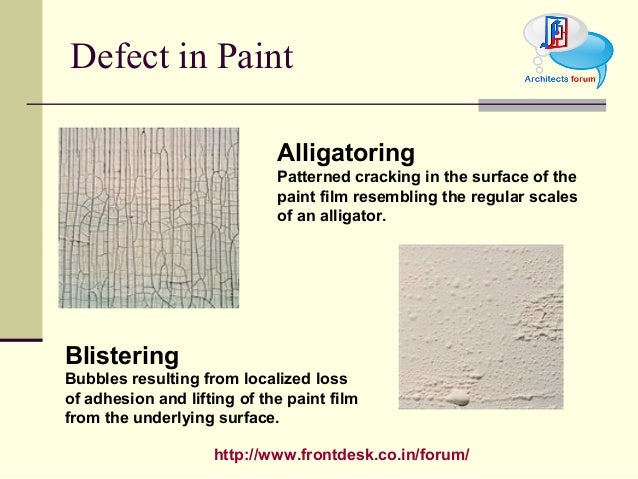 Defect in Paint

Architects forum

Alligatoring
Patterned cracking in the surface of the paint film resembling the regular scales of an alligator.

Blistering
Bubbles resulting from localized loss of adhesion and lifting of the paint film from the underlying surface.

http://www.frontdesk.co.in/forum/